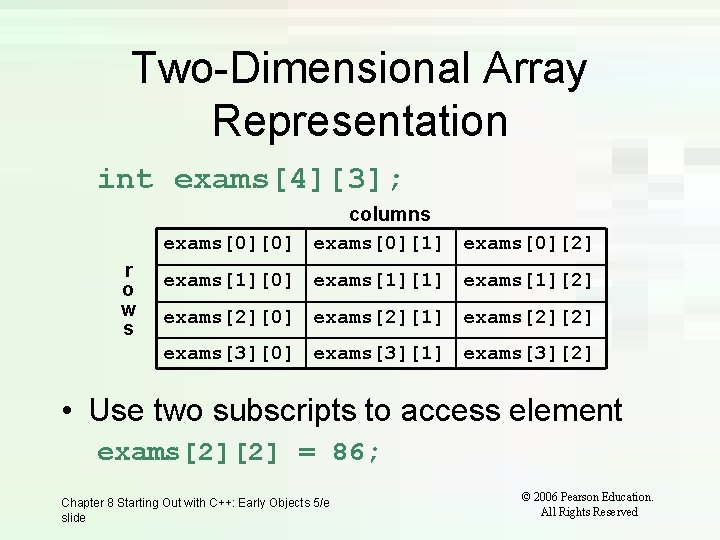 Two-Dimensional Array Representation

int exams[4][3];

columns

rows

| exams[0][0] | exams[0][1] | exams[0][2] |
|---|---|---|
| exams[1][0] | exams[1][1] | exams[1][2] |
| exams[2][0] | exams[2][1] | exams[2][2] |
| exams[3][0] | exams[3][1] | exams[3][2] |

• Use two subscripts to access element

exams[2][2] = 86;

Chapter 8 Starting Out with C++: Early Objects 5/e slide

© 2006 Pearson Education. All Rights Reserved